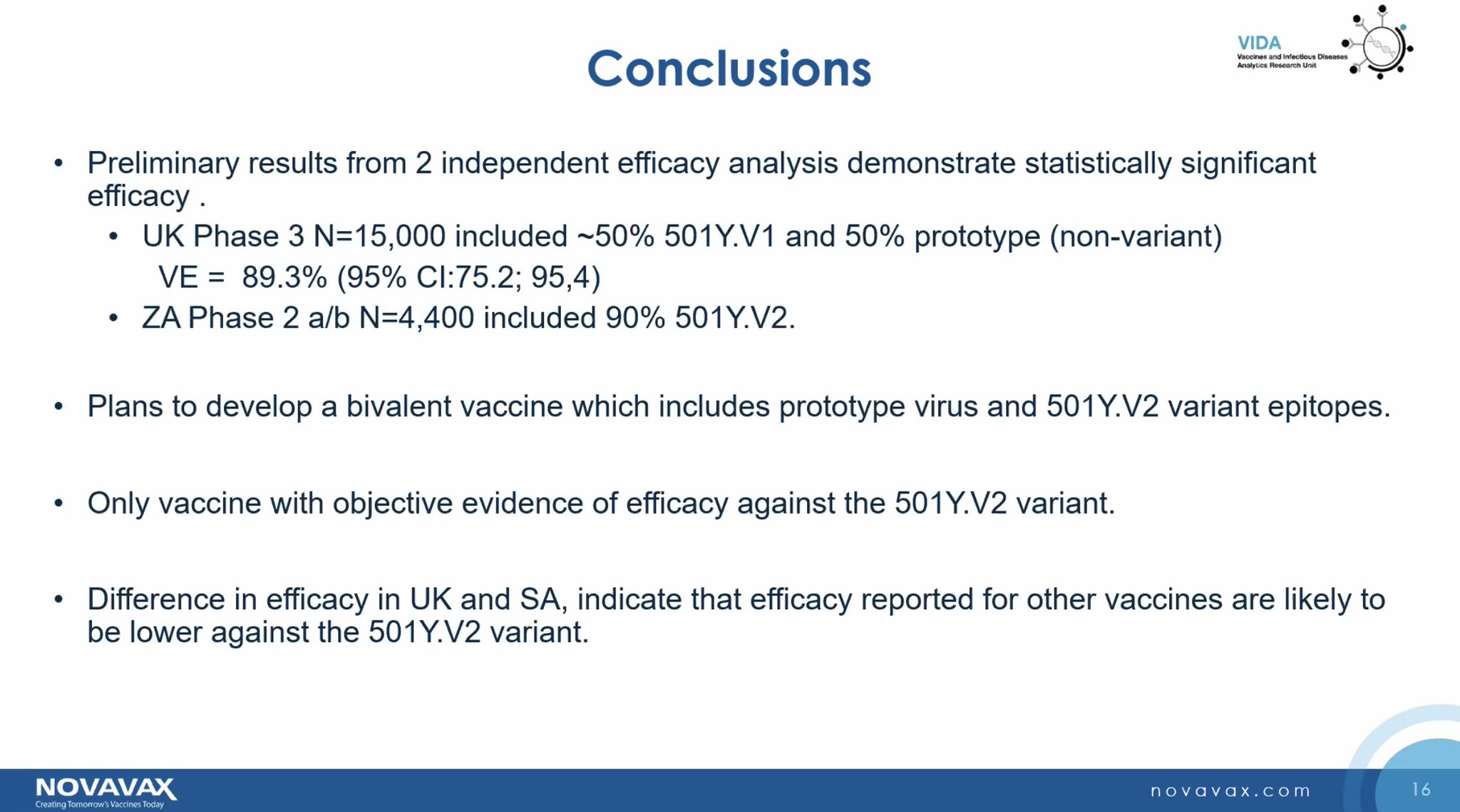 Conclusions

VIDA
Vaccines and Infectious Diseases Analytics Research Unit

• Preliminary results from 2 independent efficacy analysis demonstrate statistically significant efficacy .
  • UK Phase 3 N=15,000 included ~50% 501Y.V1 and 50% prototype (non-variant)
    VE = 89.3% (95% CI:75.2; 95,4)
  • ZA Phase 2 a/b N=4,400 included 90% 501Y.V2.

• Plans to develop a bivalent vaccine which includes prototype virus and 501Y.V2 variant epitopes.

• Only vaccine with objective evidence of efficacy against the 501Y.V2 variant.

• Difference in efficacy in UK and SA, indicate that efficacy reported for other vaccines are likely to be lower against the 501Y.V2 variant.

NOVAVAX
Creating Tomorrow's Vaccines Today

novavax.com

16